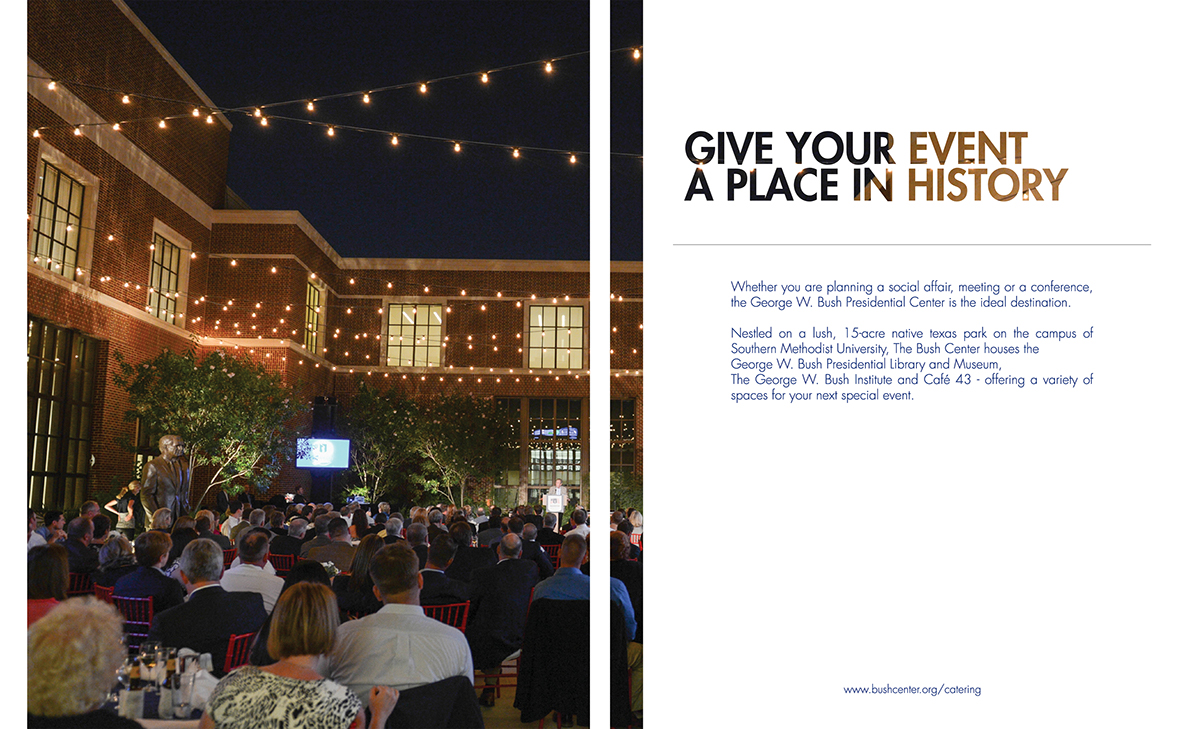 GIVE YOUR EVENT
A PLACE IN HISTORY

Whether you are planning a social affair, meeting or a conference, the George W. Bush Presidential Center is the ideal destination.

Nestled on a lush, 15-acre native texas park on the campus of Southern Methodist University, The Bush Center houses the George W. Bush Presidential Library and Museum, The George W. Bush Institute and Café 43 - offering a variety of spaces for your next special event.

www.bushcenter.org/catering